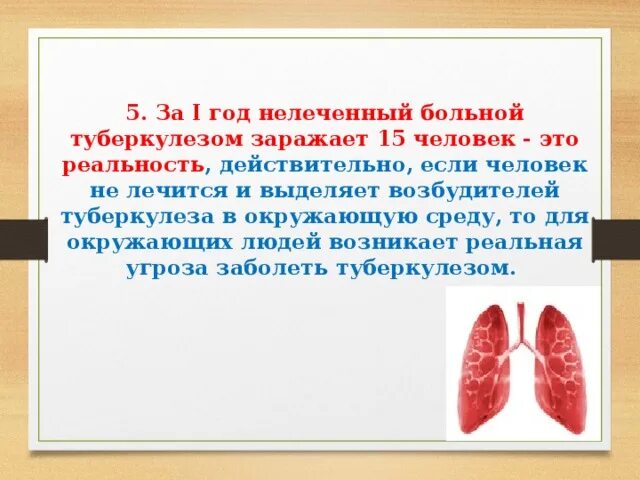 5. За I год нелеченный больной туберкулезом заражает 15 человек - это реальность, действительно, если человек не лечится и выделяет возбудителей туберкулеза в окружающую среду, то для окружающих людей возникает реальная угроза заболеть туберкулезом.